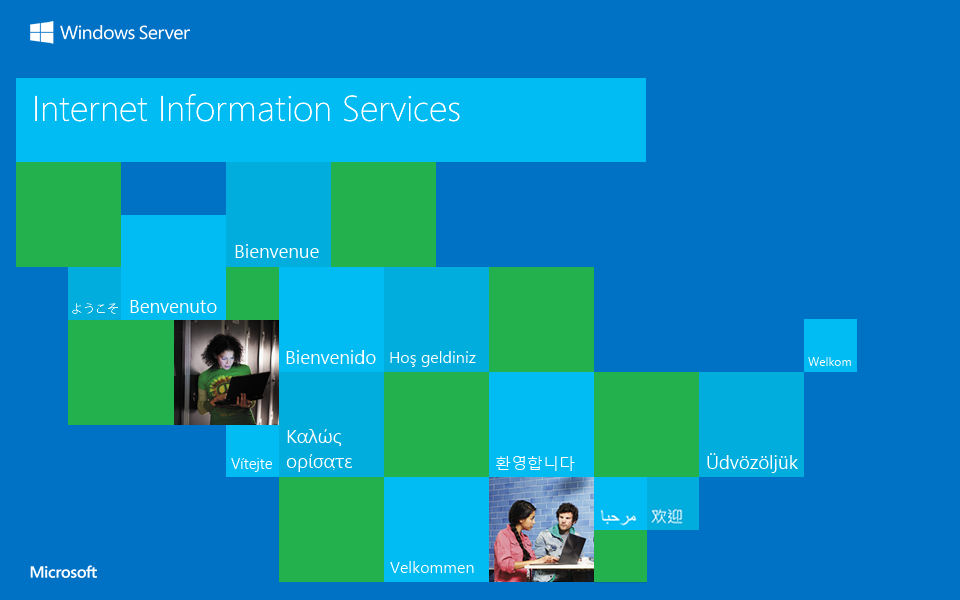 Windows Server

Internet Information Services

Bienvenue

ようこそ Benvenuto

Bienvenido Hoş geldiniz

Welkom

Vítejte Καλώς ορίσατε

환영합니다

Üdvözöljük

مرحبا 欢迎

Velkommen

Microsoft